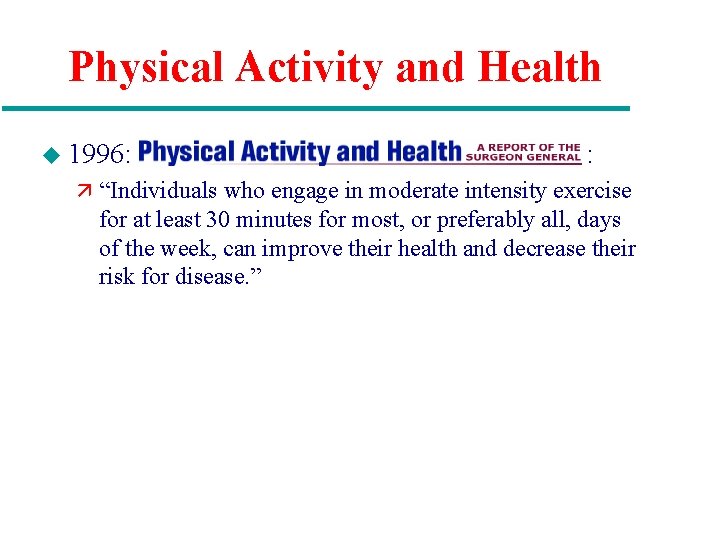 Physical Activity and Health

1996: Physical Activity and Health A REPORT OF THE SURGEON GENERAL :

“Individuals who engage in moderate intensity exercise for at least 30 minutes for most, or preferably all, days of the week, can improve their health and decrease their risk for disease.”